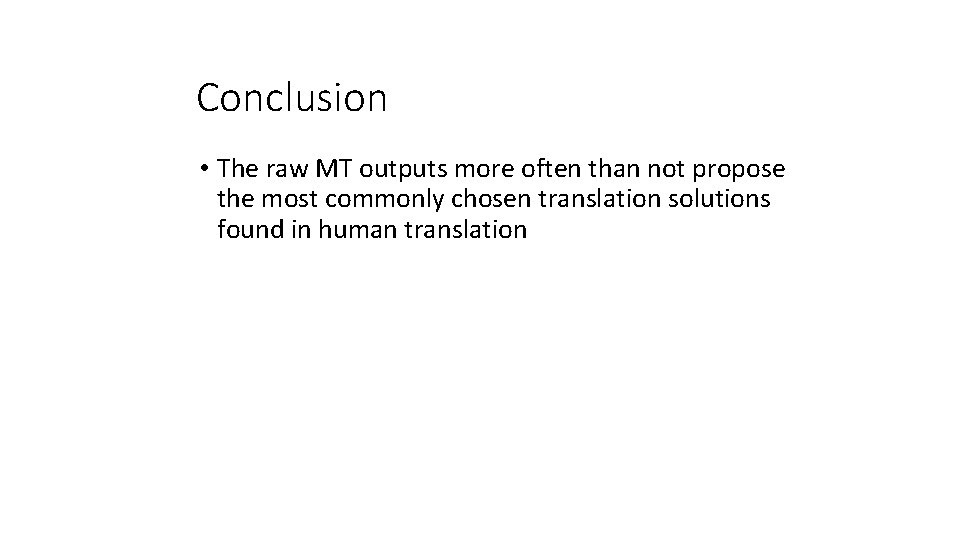 Conclusion

• The raw MT outputs more often than not propose the most commonly chosen translation solutions found in human translation